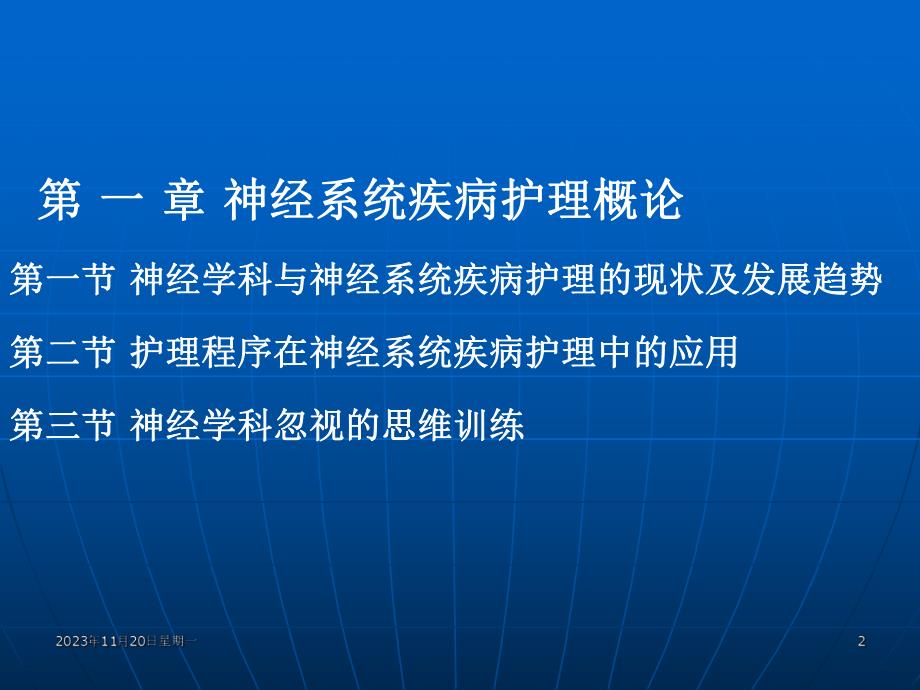 第 一 章 神经系统疾病护理概论

第一节 神经学科与神经系统疾病护理的现状及发展趋势

第二节 护理程序在神经系统疾病护理中的应用

第三节 神经学科忽视的思维训练

2023年11月20日星期一

2